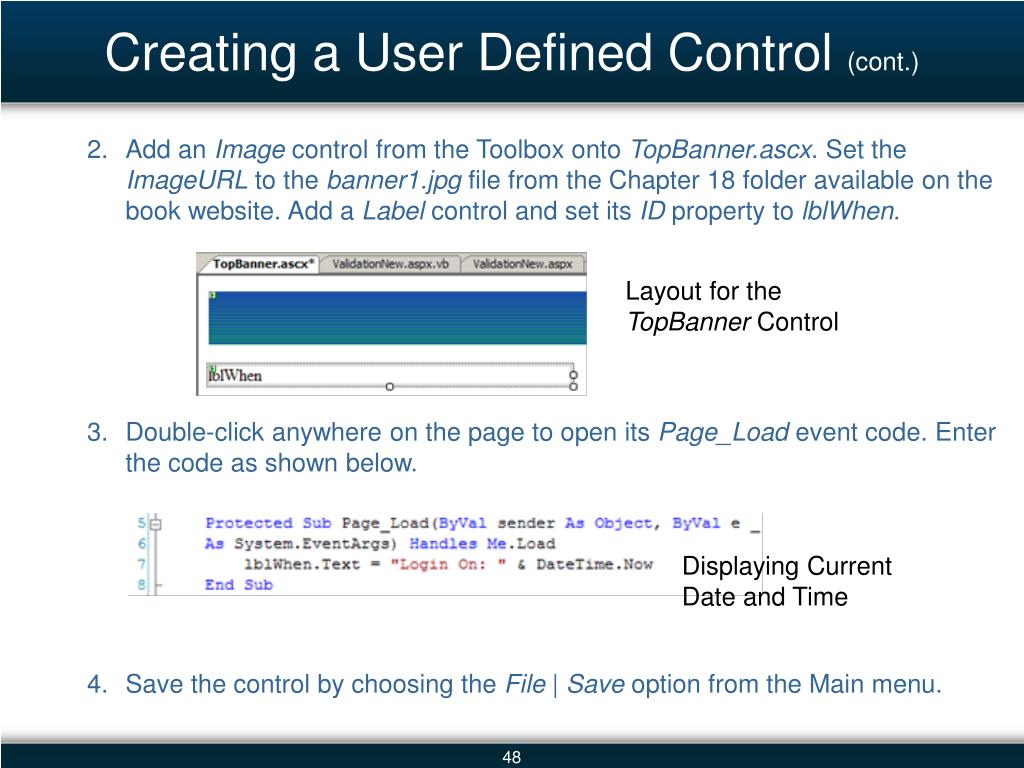 Creating a User Defined Control (cont.)

2. Add an Image control from the Toolbox onto TopBanner.ascx. Set the ImageURL to the banner1.jpg file from the Chapter 18 folder available on the book website. Add a Label control and set its ID property to lblWhen.

TopBanner.ascx* ValidationNew.aspx.vb ValidationNew.aspx

lblWhen

Layout for the TopBanner Control

3. Double-click anywhere on the page to open its Page_Load event code. Enter the code as shown below.

5 Protected Sub Page_Load(ByVal sender As Object, ByVal e _
6 As System.EventArgs) Handles Me.Load
7 lblWhen.Text = "Login On: " & DateTime.Now
8 End Sub

Displaying Current Date and Time

4. Save the control by choosing the File | Save option from the Main menu.

48